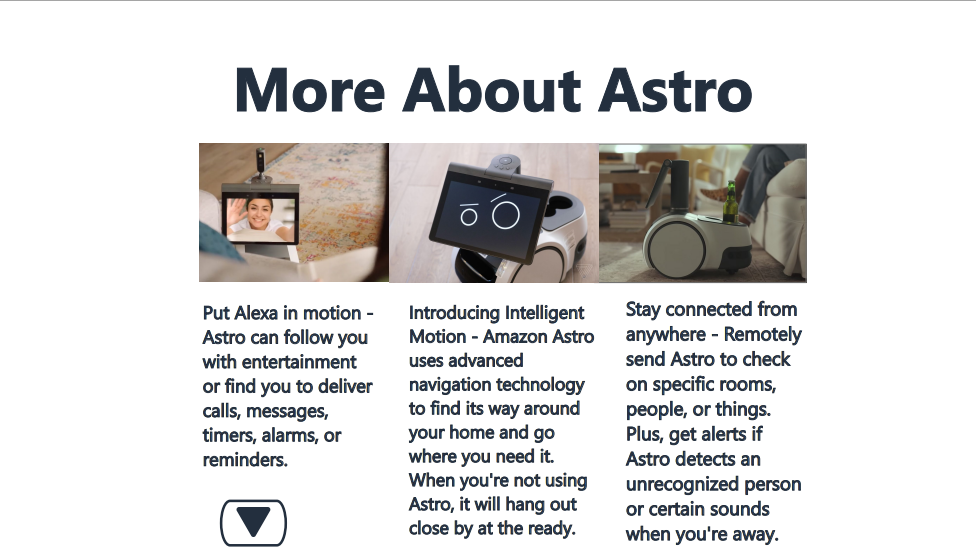 More About Astro

Put Alexa in motion - Astro can follow you with entertainment or find you to deliver calls, messages, timers, alarms, or reminders.

Introducing Intelligent Motion - Amazon Astro uses advanced navigation technology to find its way around your home and go where you need it. When you're not using Astro, it will hang out close by at the ready.

Stay connected from anywhere - Remotely send Astro to check on specific rooms, people, or things. Plus, get alerts if Astro detects an unrecognized person or certain sounds when you're away.